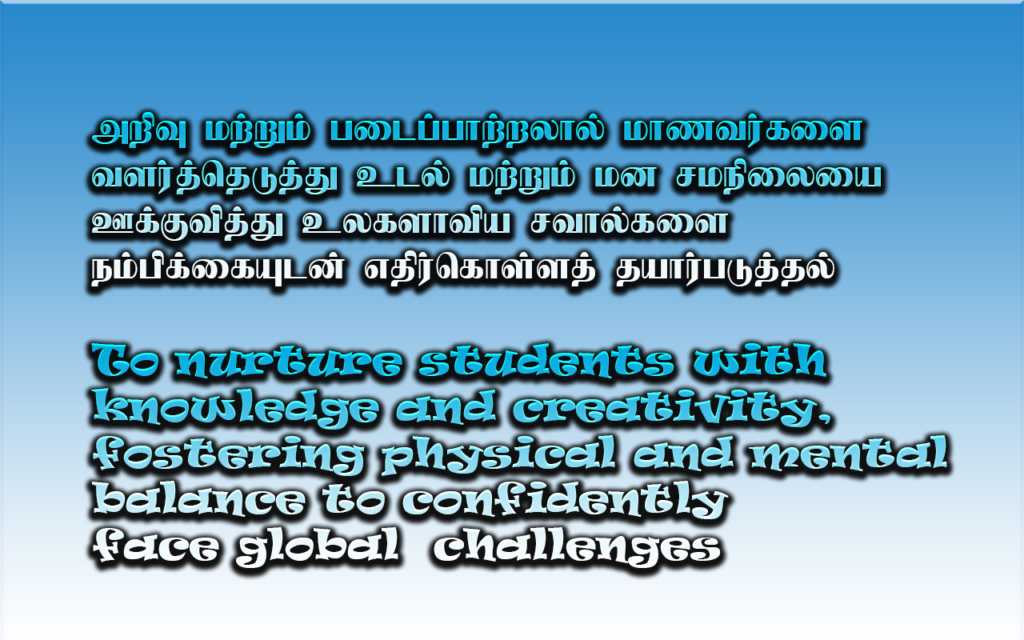 அறிவு மற்றும் படைப்பாற்றலால் மாணவர்களை வளர்த்தெடுத்து உடல் மற்றும் மன சமநிலையை ஊக்குவித்து உலகளாவிய சவால்களை நம்பிக்கையுடன் எதிர்கொள்ளத் தயார்படுத்தல்

To nurture students with knowledge and creativity, fostering physical and mental balance to confidently face global challenges